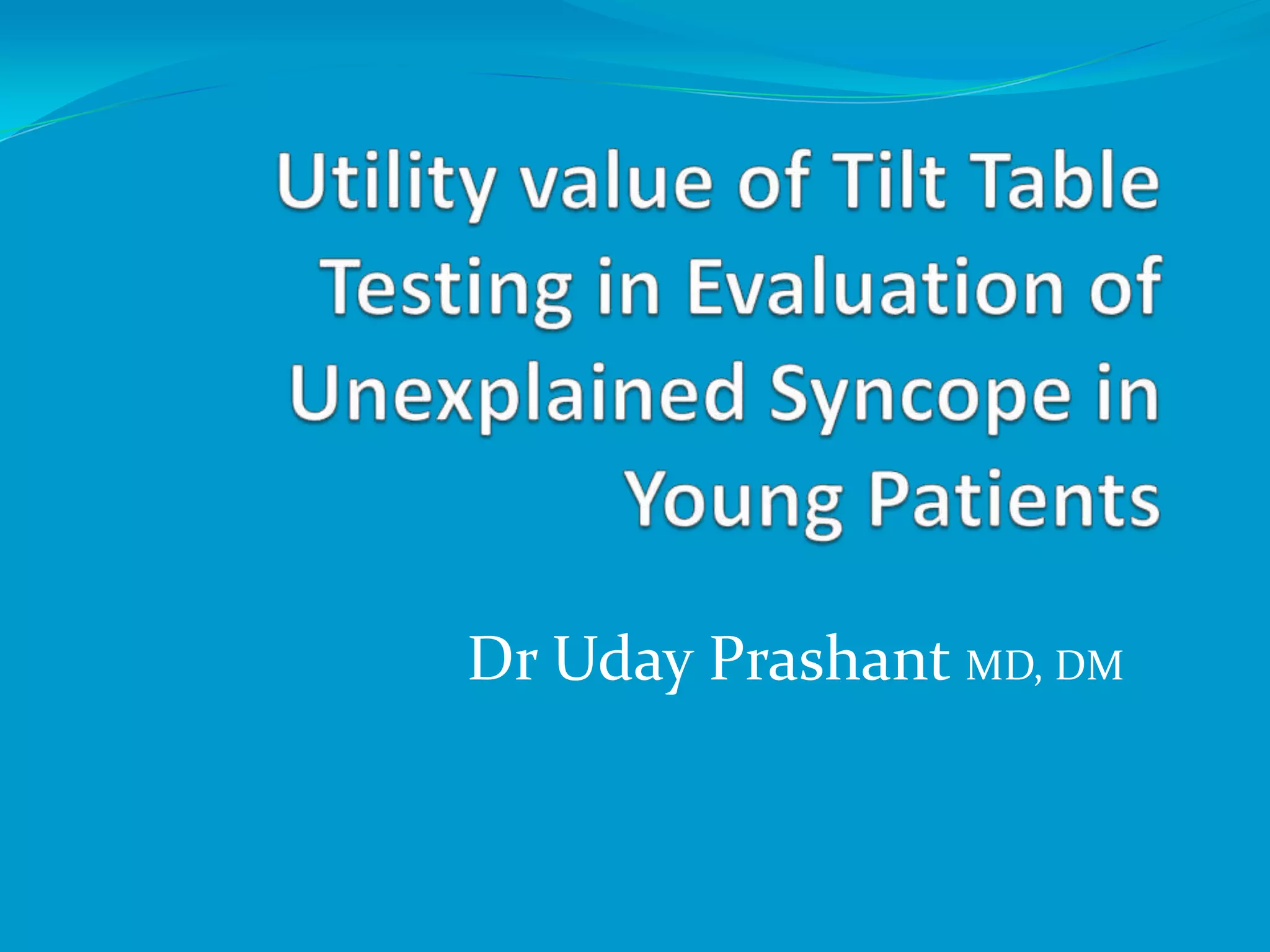 Utility value of Tilt Table Testing in Evaluation of Unexplained Syncope in Young Patients

Dr Uday Prashant MD, DM